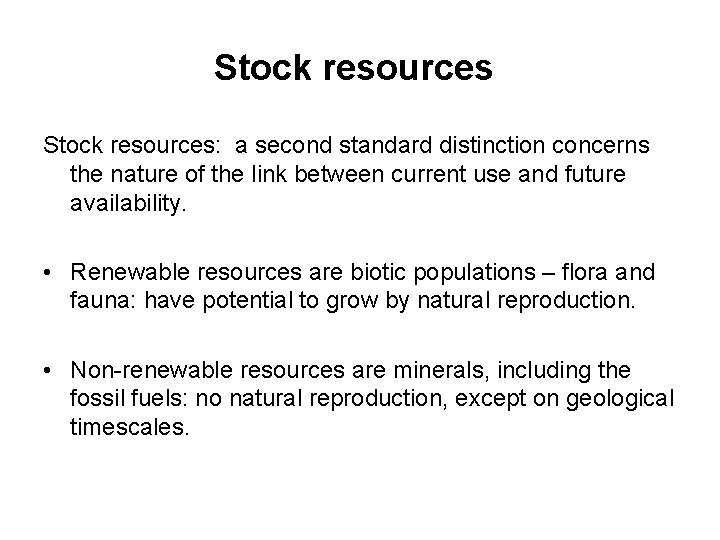 Stock resources

Stock resources: a second standard distinction concerns the nature of the link between current use and future availability.

• Renewable resources are biotic populations – flora and fauna: have potential to grow by natural reproduction.

• Non-renewable resources are minerals, including the fossil fuels: no natural reproduction, except on geological timescales.